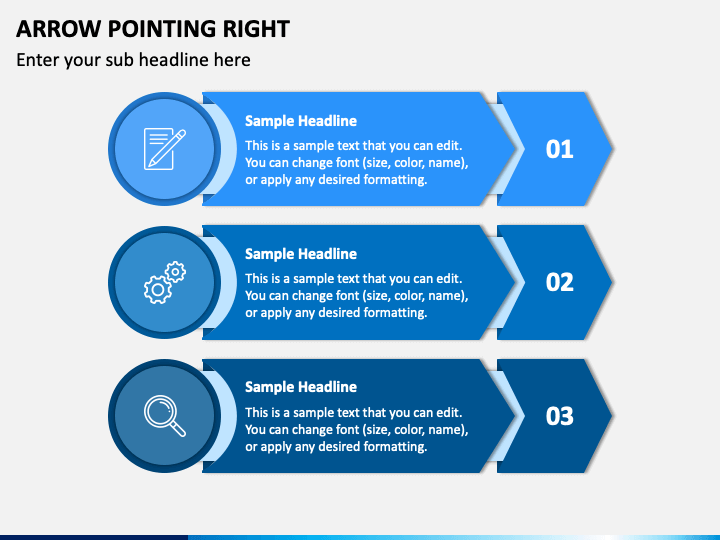 ARROW POINTING RIGHT

Enter your sub headline here

Sample Headline

This is a sample text that you can edit. You can change font (size, color, name), or apply any desired formatting.

01

Sample Headline

This is a sample text that you can edit. You can change font (size, color, name), or apply any desired formatting.

02

Sample Headline

This is a sample text that you can edit. You can change font (size, color, name), or apply any desired formatting.

03